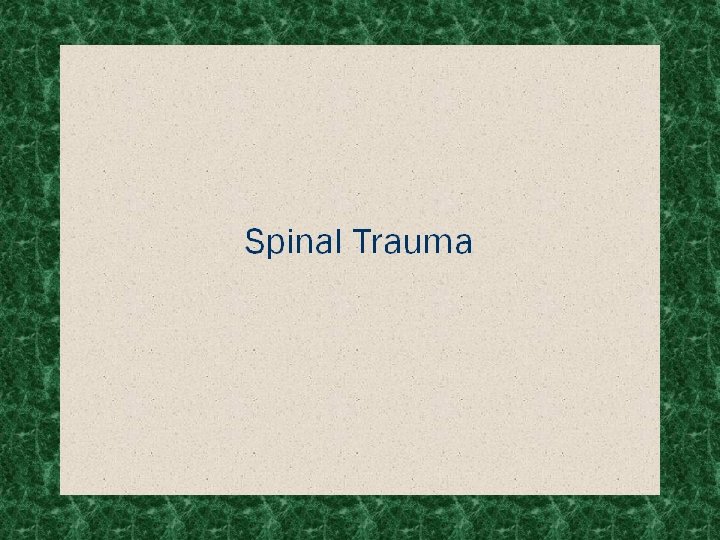 Spinal Trauma